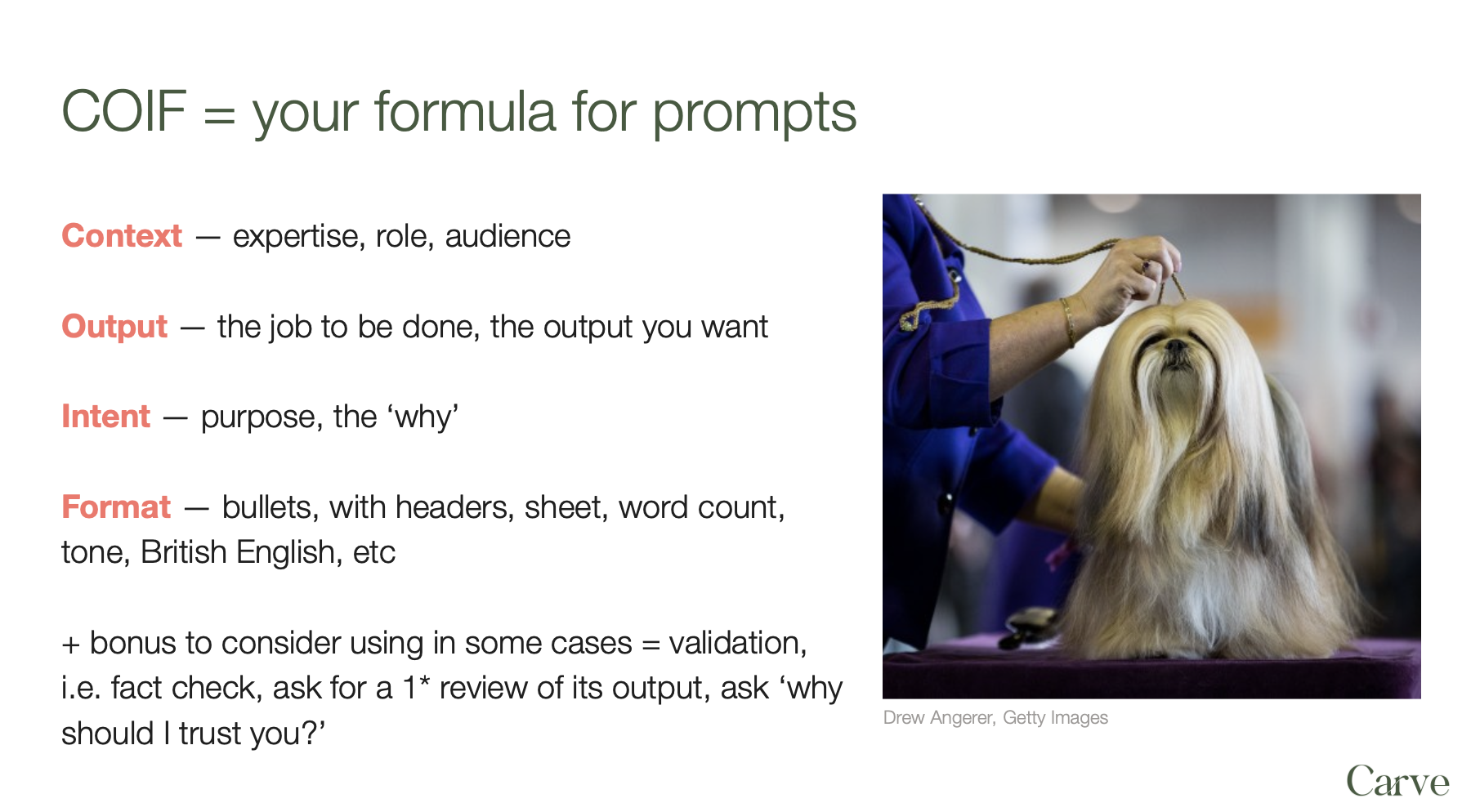 COIF = your formula for prompts

Context — expertise, role, audience

Output — the job to be done, the output you want

Intent — purpose, the ‘why’

Format — bullets, with headers, sheet, word count, tone, British English, etc

+ bonus to consider using in some cases = validation, i.e. fact check, ask for a 1* review of its output, ask ‘why should I trust you?’

Drew Angerer, Getty Images

Carve